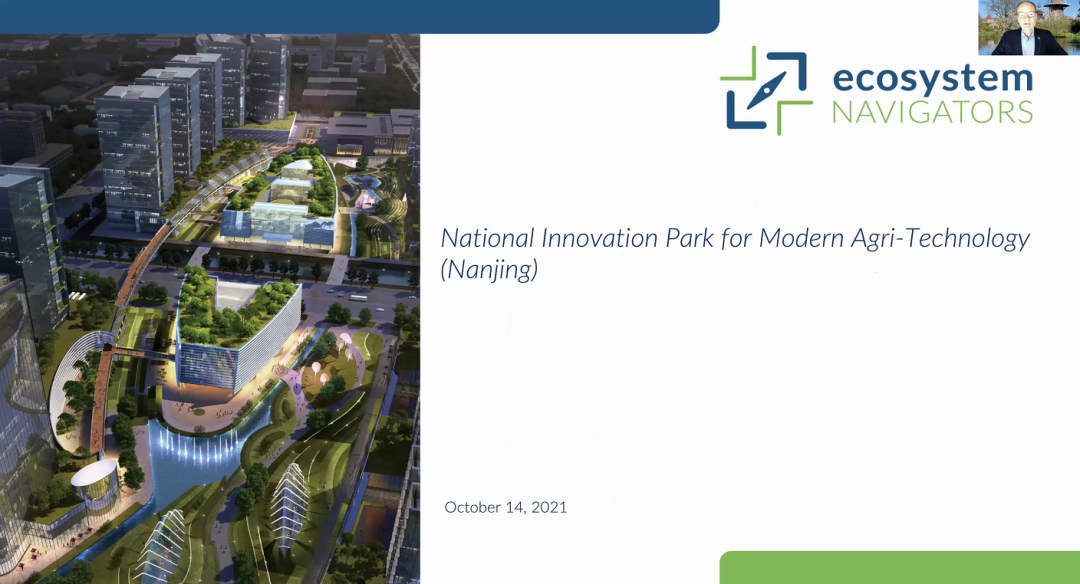 ecosystem
NAVIGATORS

National Innovation Park for Modern Agri-Technology (Nanjing)

October 14, 2021